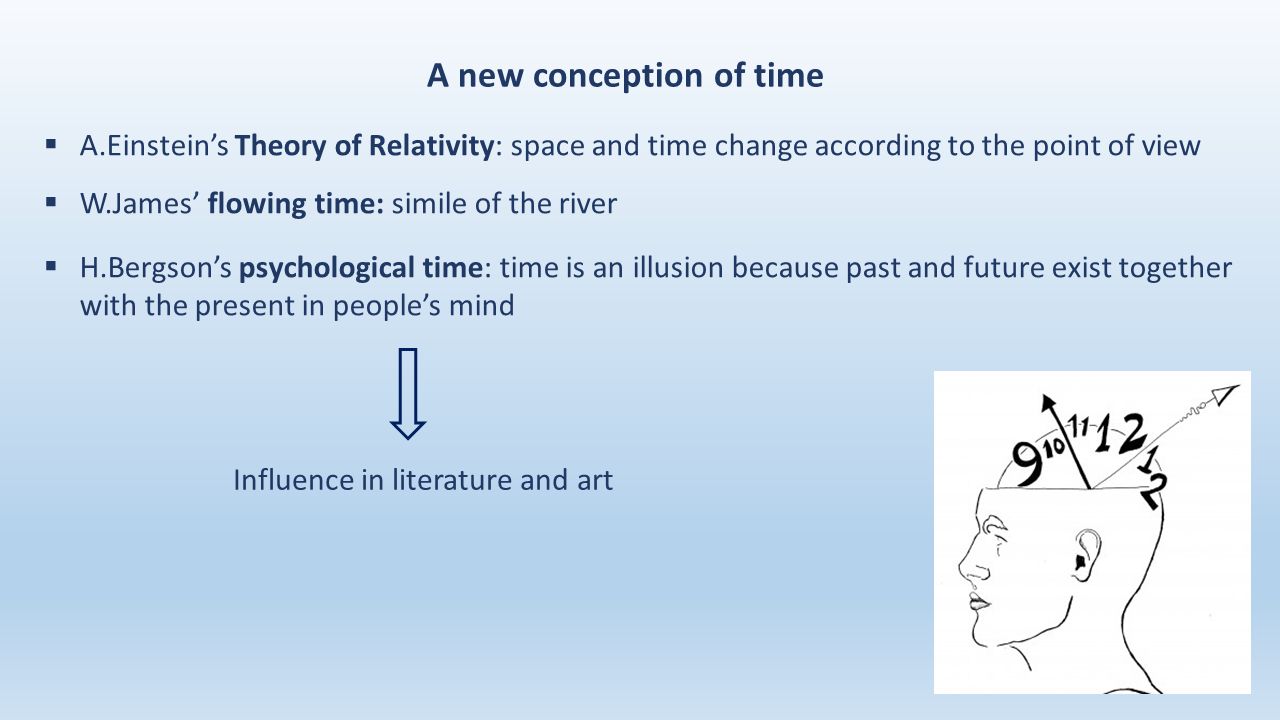 A new conception of time

▪ A.Einstein's Theory of Relativity: space and time change according to the point of view

▪ W.James' flowing time: simile of the river

▪ H.Bergson's psychological time: time is an illusion because past and future exist together with the present in people's mind

Influence in literature and art

9 10 11 12 1 2